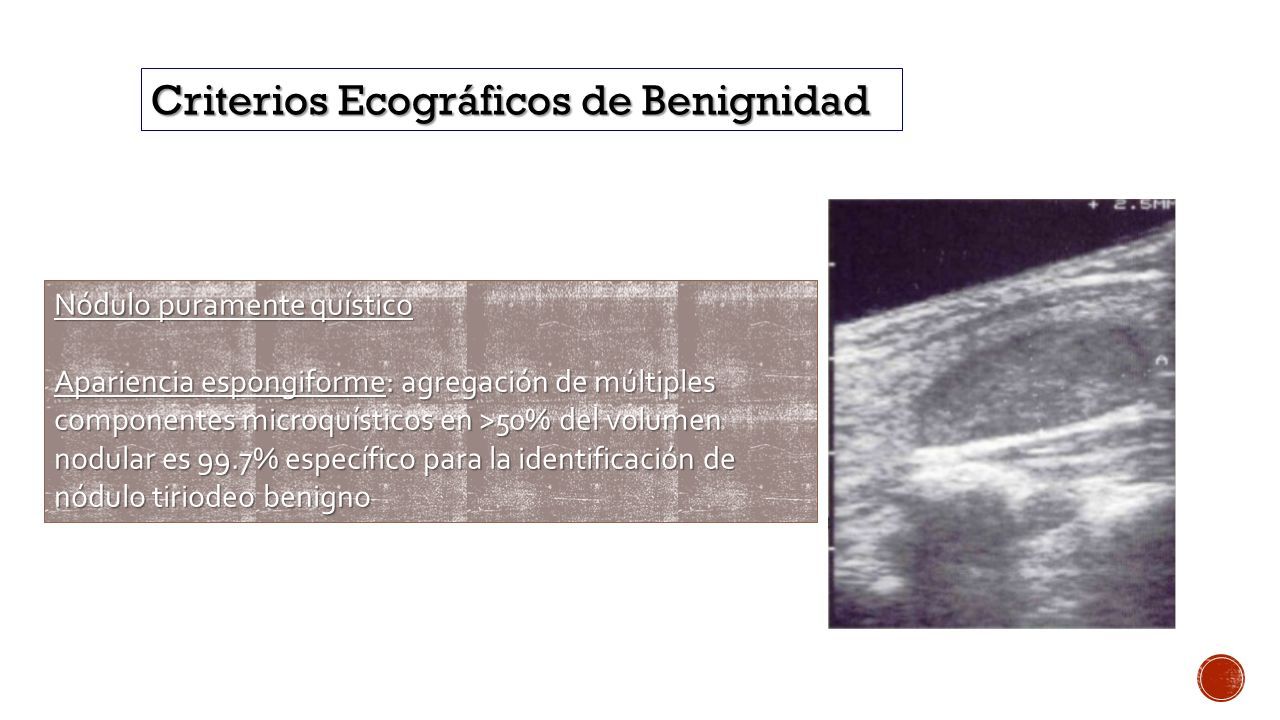 Criterios Ecográficos de Benignidad

Nódulo puramente quístico

Apariencia espongiforme: agregación de múltiples componentes microquísticos en >50% del volumen nodular es 99.7% específico para la identificación de nódulo tiriodeo benigno

+ 2.5MH